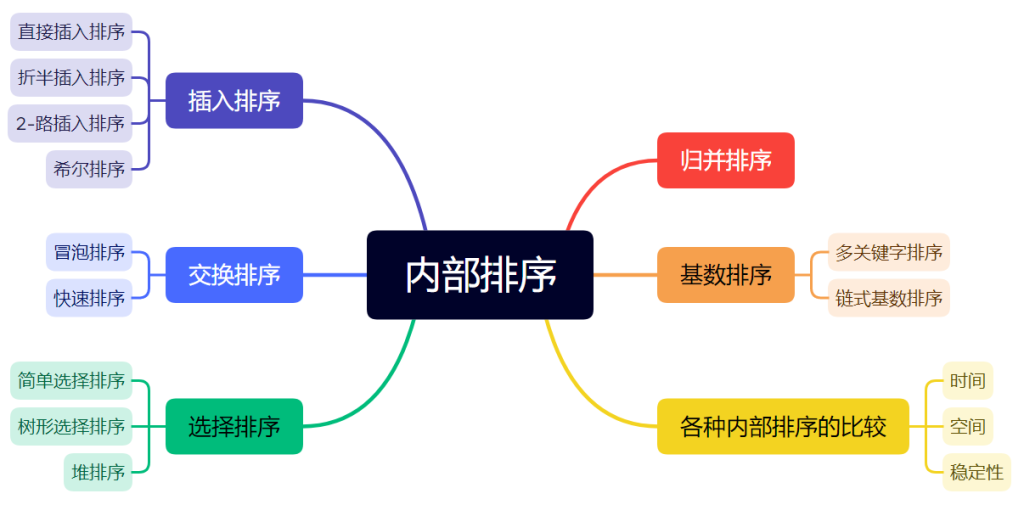 内部排序

插入排序
直接插入排序
折半插入排序
2-路插入排序
希尔排序

交换排序
冒泡排序
快速排序

选择排序
简单选择排序
树形选择排序
堆排序

归并排序

基数排序
多关键字排序
链式基数排序

各种内部排序的比较
时间
空间
稳定性